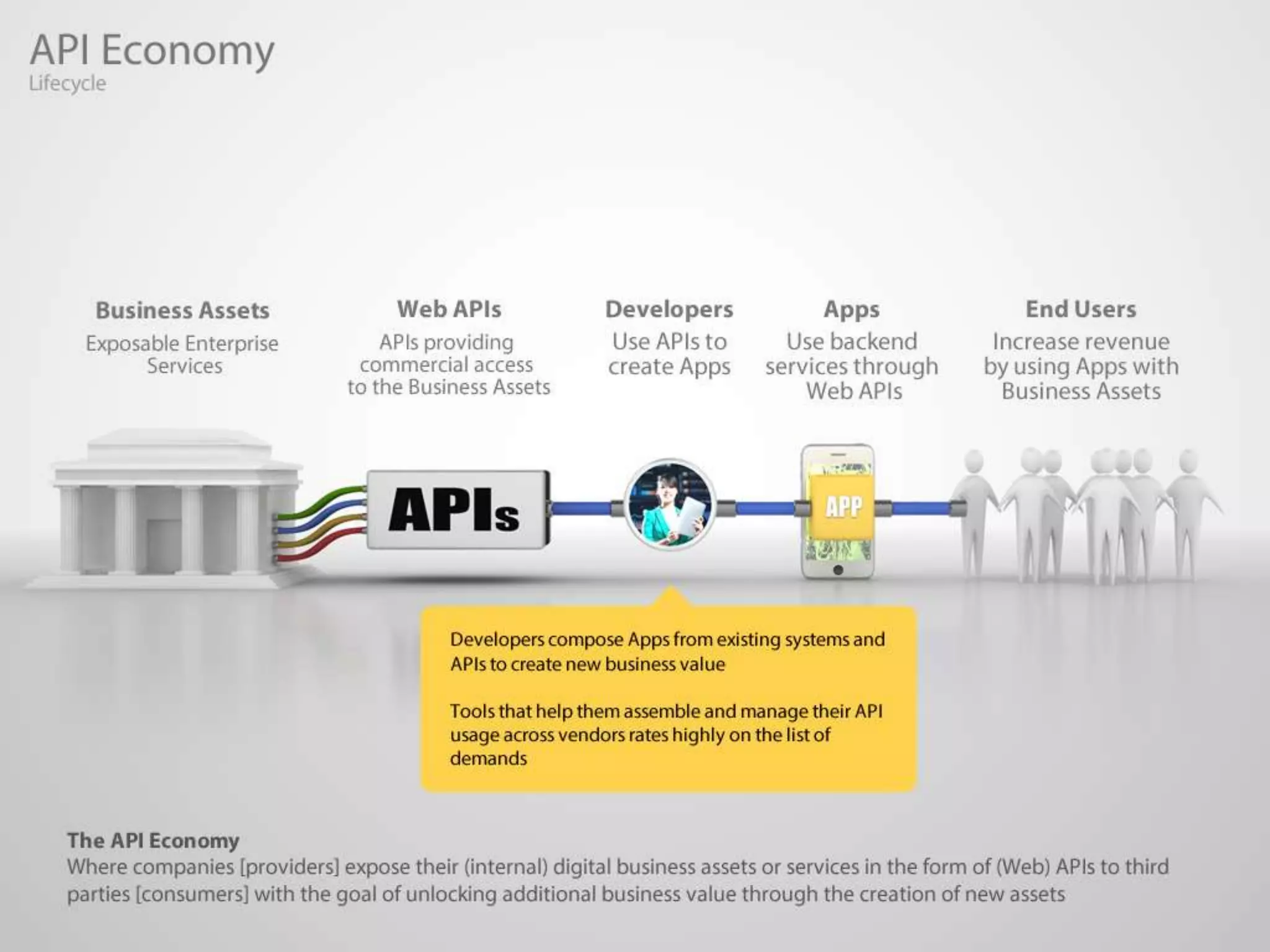 API Economy
Lifecycle

Business Assets
Exposable Enterprise Services

Web APIs
APIs providing commercial access to the Business Assets

Developers
Use APIs to create Apps

Apps
Use backend services through Web APIs

End Users
Increase revenue by using Apps with Business Assets

APIs

APP

Developers compose Apps from existing systems and APIs to create new business value

Tools that help them assemble and manage their API usage across vendors rates highly on the list of demands

The API Economy
Where companies [providers] expose their (internal) digital business assets or services in the form of (Web) APIs to third parties [consumers] with the goal of unlocking additional business value through the creation of new assets